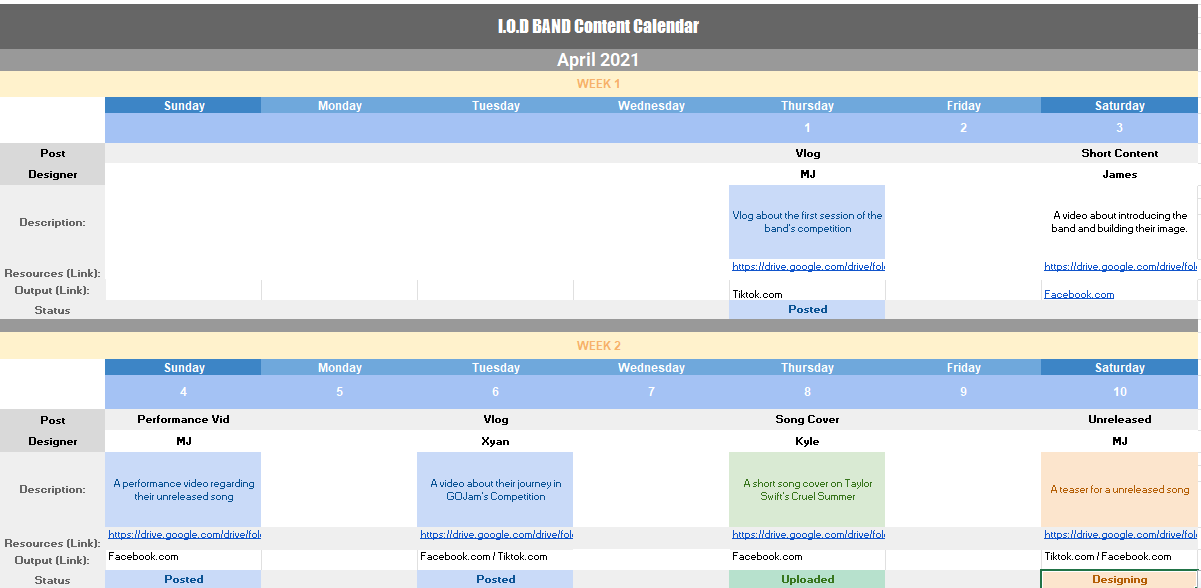 I.O.D BAND Content Calendar

April 2021

WEEK 1

| | Sunday | Monday | Tuesday | Wednesday | Thursday | Friday | Saturday |
|---|---|---|---|---|---|---|---|
| | | | | | 1 | 2 | 3 |
| Post | | | | | Vlog | | Short Content |
| Designer | | | | | MJ | | James |
| Description: | | | | | Vlog about the first session of the band's competition | | A video about introducing the band and building their image. |
| Resources (Link): | | | | | https://drive.google.com/drive/fol | | https://drive.google.com/drive/fol |
| Output (Link): | | | | | Tiktok.com | | Facebook.com |
| Status | | | | | Posted | | |

WEEK 2

| | Sunday | Monday | Tuesday | Wednesday | Thursday | Friday | Saturday |
|---|---|---|---|---|---|---|---|
| | 4 | 5 | 6 | 7 | 8 | 9 | 10 |
| Post | Performance Vid | | Vlog | | Song Cover | | Unreleased |
| Designer | MJ | | Xyan | | Kyle | | MJ |
| Description: | A performance video regarding their unreleased song | | A video about their journey in GOJam's Competition | | A short song cover on Taylor Swift's Cruel Summer | | A teaser for a unreleased song |
| Resources (Link): | https://drive.google.com/drive/fol | | https://drive.google.com/drive/fol | | https://drive.google.com/drive/fol | | https://drive.google.com/drive/fol |
| Output (Link): | Facebook.com | | Facebook.com / Tiktok.com | | Facebook.com | | Tiktok.com / Facebook.com |
| Status | Posted | | Posted | | Uploaded | | Designing |